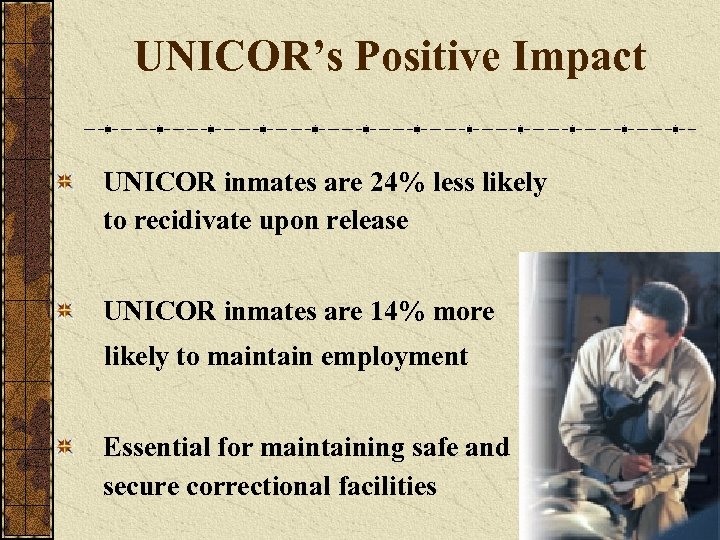 UNICOR's Positive Impact

UNICOR inmates are 24% less likely to recidivate upon release

UNICOR inmates are 14% more likely to maintain employment

Essential for maintaining safe and secure correctional facilities